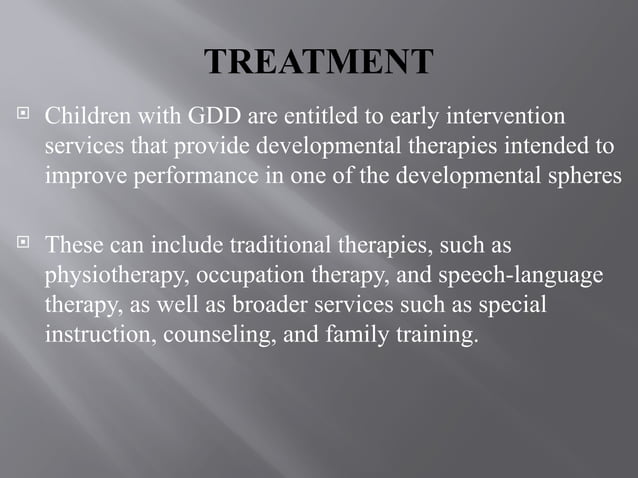 TREATMENT

Children with GDD are entitled to early intervention services that provide developmental therapies intended to improve performance in one of the developmental spheres

These can include traditional therapies, such as physiotherapy, occupation therapy, and speech-language therapy, as well as broader services such as special instruction, counseling, and family training.